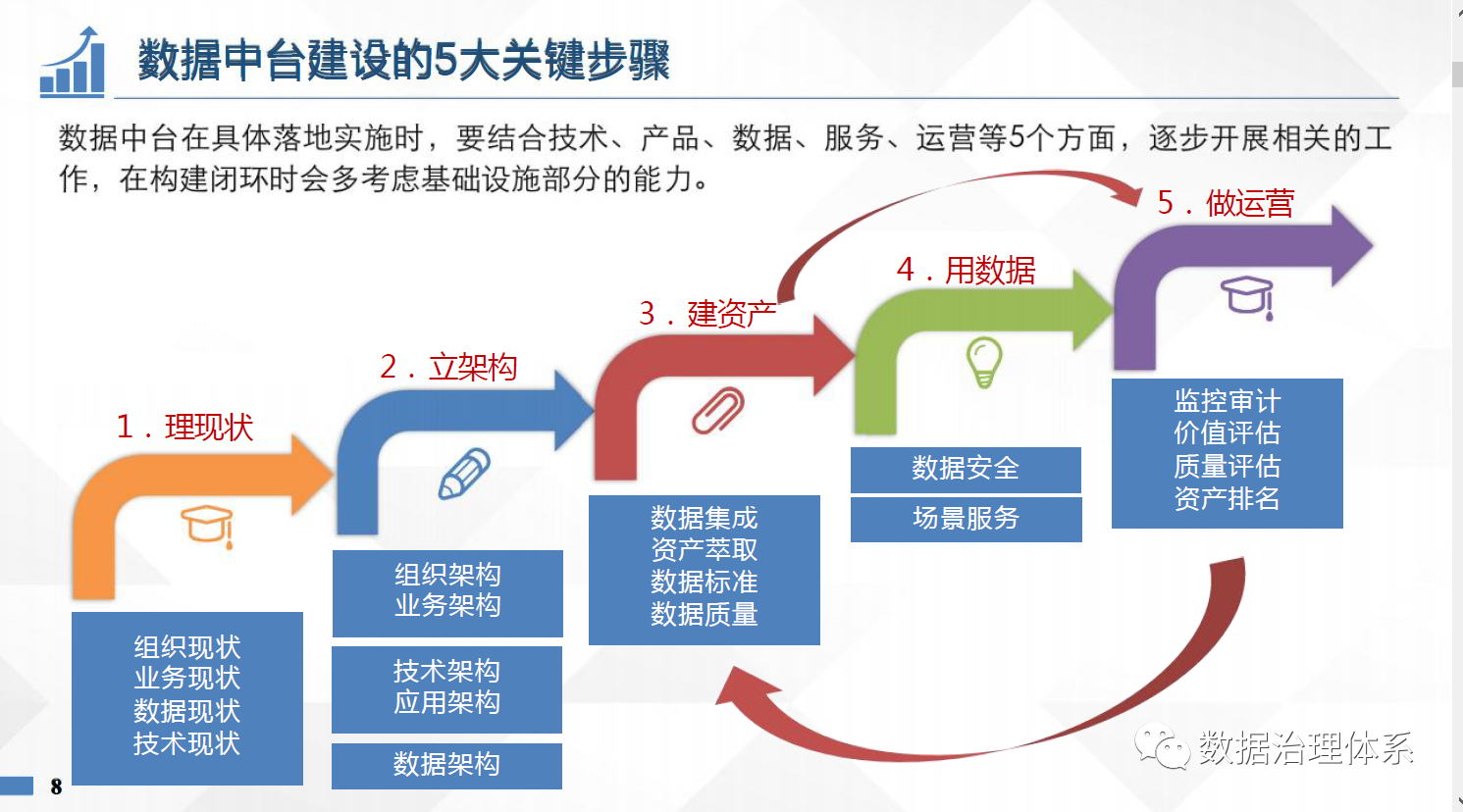 数据中台建设的5大关键步骤

数据中台在具体落地实施时，要结合技术、产品、数据、服务、运营等5个方面，逐步开展相关的工作，在构建闭环时会多考虑基础设施部分的能力。

1．理现状

组织现状
业务现状
数据现状
技术现状

2．立架构

组织架构
业务架构

技术架构
应用架构

数据架构

3．建资产

数据集成
资产萃取
数据标准
数据质量

4．用数据

数据安全

场景服务

5．做运营

监控审计
价值评估
质量评估
资产排名

数据治理体系

8